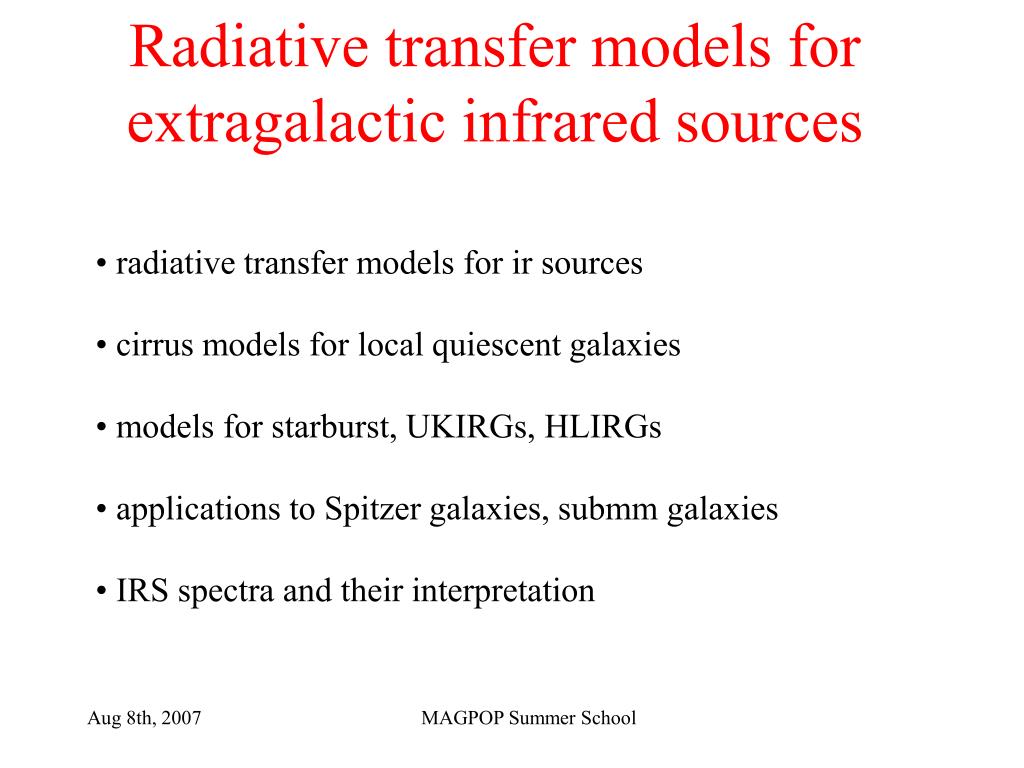 Radiative transfer models for extragalactic infrared sources

• radiative transfer models for ir sources

• cirrus models for local quiescent galaxies

• models for starburst, UKIRGs, HLIRGs

• applications to Spitzer galaxies, submm galaxies

• IRS spectra and their interpretation

Aug 8th, 2007

MAGPOP Summer School